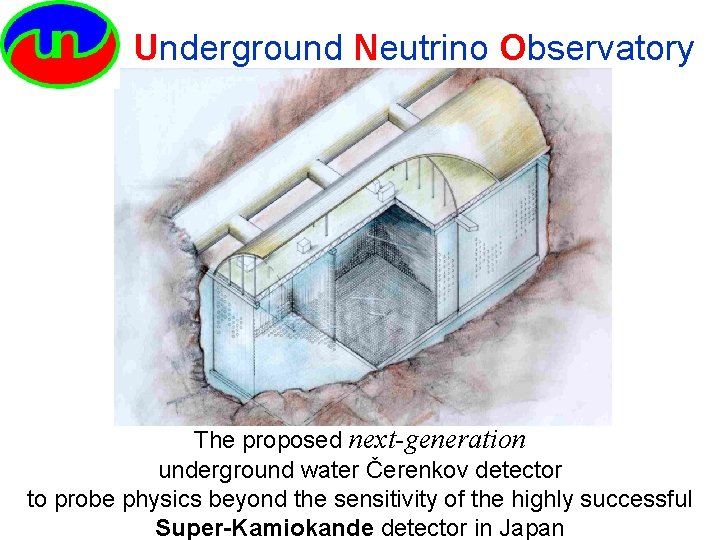 un

Underground Neutrino Observatory

The proposed next-generation underground water Čerenkov detector to probe physics beyond the sensitivity of the highly successful Super-Kamiokande detector in Japan